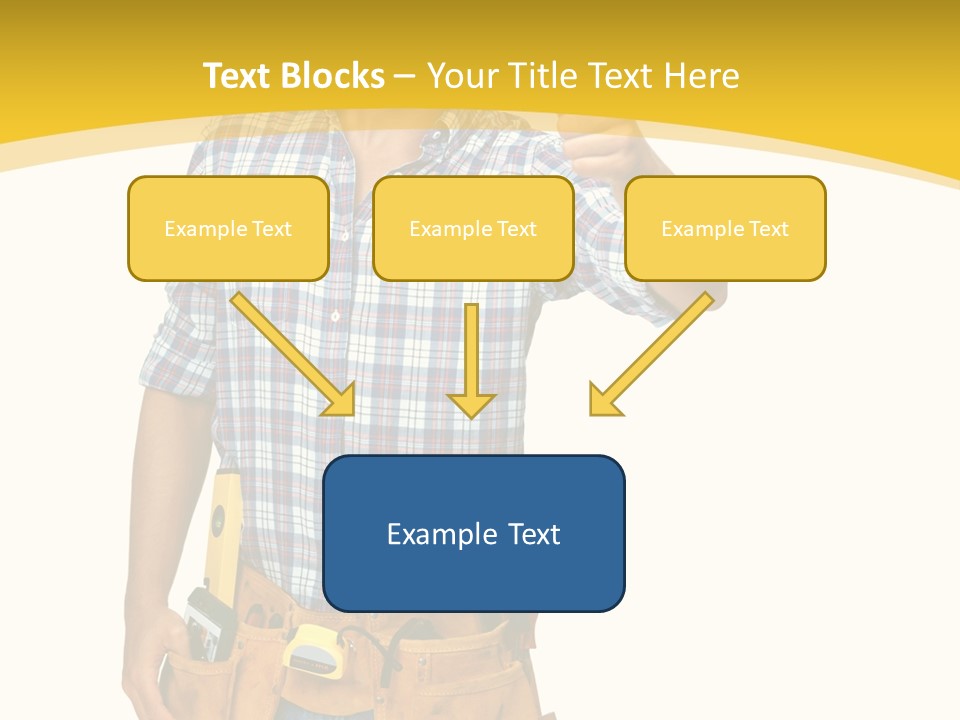 Text Blocks – Your Title Text Here

Example Text

Example Text

Example Text

Example Text